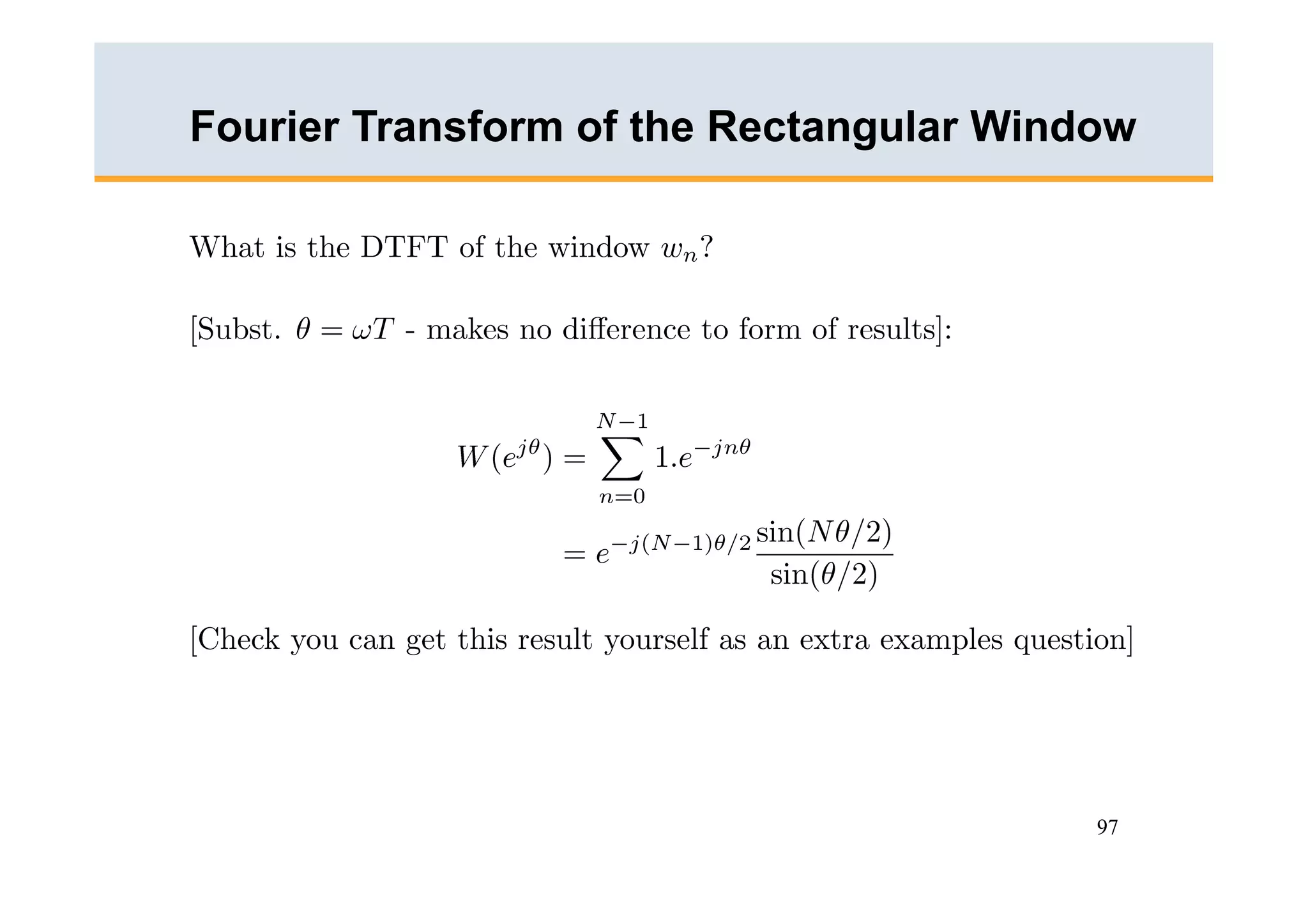 Fourier Transform of the Rectangular Window

What is the DTFT of the window $w_n$?

[Subst. $\theta = \omega T$ - makes no difference to form of results]:

$W(e^{j\theta}) = \sum_{n=0}^{N-1} 1.e^{-jn\theta}$
$= e^{-j(N-1)\theta/2} \frac{\sin(N\theta/2)}{\sin(\theta/2)}$

[Check you can get this result yourself as an extra examples question]

97